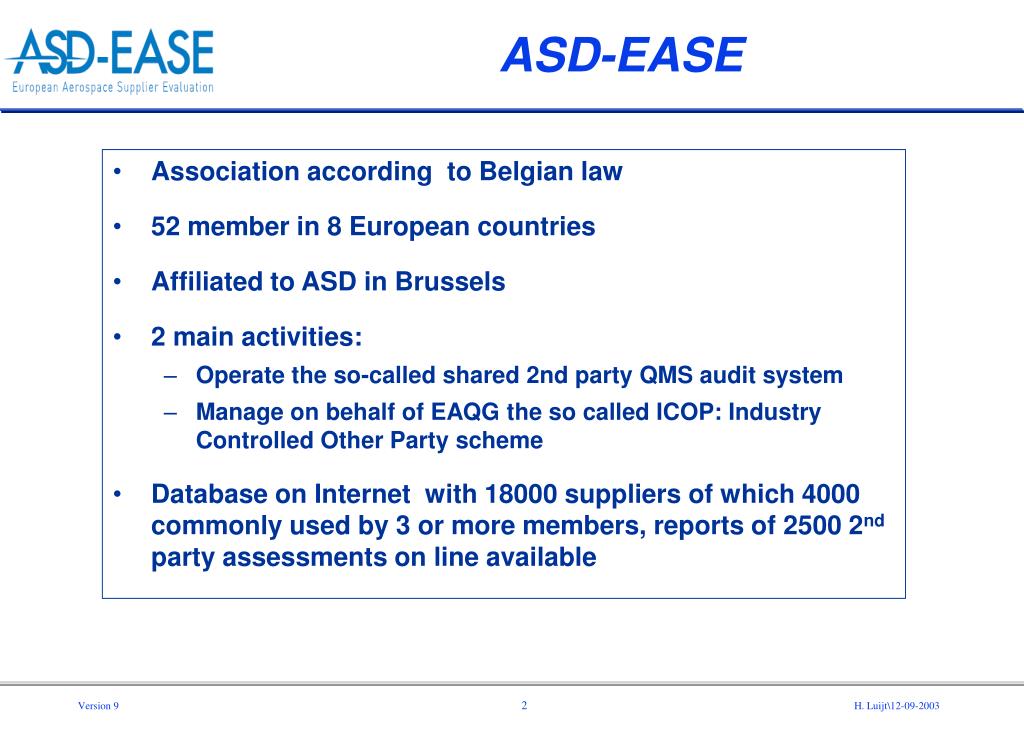 ASD-EASE
European Aerospace Supplier Evaluation

ASD-EASE

• Association according to Belgian law

• 52 member in 8 European countries

• Affiliated to ASD in Brussels

• 2 main activities:
– Operate the so-called shared 2nd party QMS audit system
– Manage on behalf of EAQG the so called ICOP: Industry Controlled Other Party scheme

• Database on Internet with 18000 suppliers of which 4000 commonly used by 3 or more members, reports of 2500 2$^{nd}$ party assessments on line available

Version 9

2

H. Luijt\12-09-2003